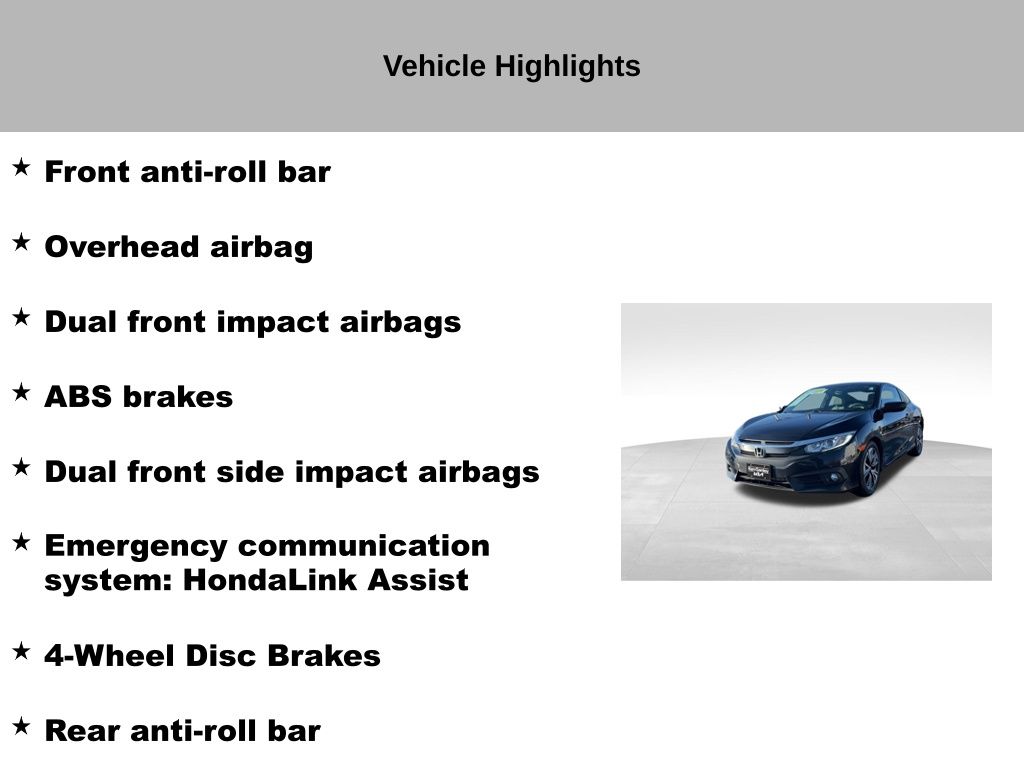 Vehicle Highlights

★ Front anti-roll bar

★ Overhead airbag

★ Dual front impact airbags

★ ABS brakes

★ Dual front side impact airbags

★ Emergency communication system: HondaLink Assist

★ 4-Wheel Disc Brakes

★ Rear anti-roll bar